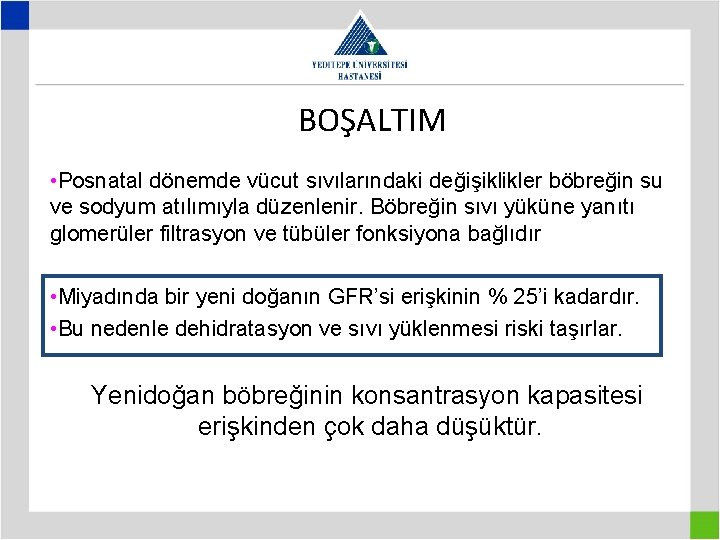 YEDİTEPE ÜNİVERSİTESİ HASTANESİ

BOŞALTIM

•Posnatal dönemde vücut sıvılarındaki değişiklikler böbreğin su ve sodyum atılımıyla düzenlenir. Böbreğin sıvı yüküne yanıtı glomerüler filtrasyon ve tübüler fonksiyona bağlıdır

•Miyadında bir yeni doğanın GFR'si erişkinin % 25'i kadardır.
•Bu nedenle dehidratasyon ve sıvı yüklenmesi riski taşırlar.

Yenidoğan böbreğinin konsantrasyon kapasitesi erişkinden çok daha düşüktür.